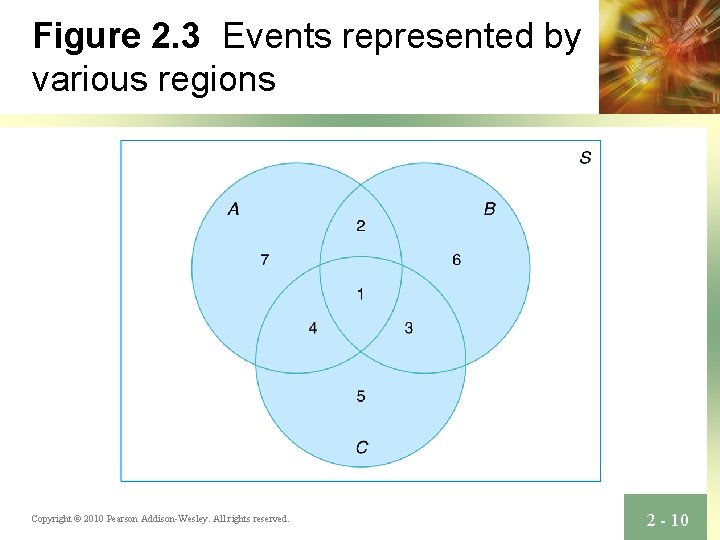 Figure 2.3 Events represented by various regions

S

A

B

2

7

6

1

4

3

5

C

Copyright © 2010 Pearson Addison-Wesley. All rights reserved.

2 - 10